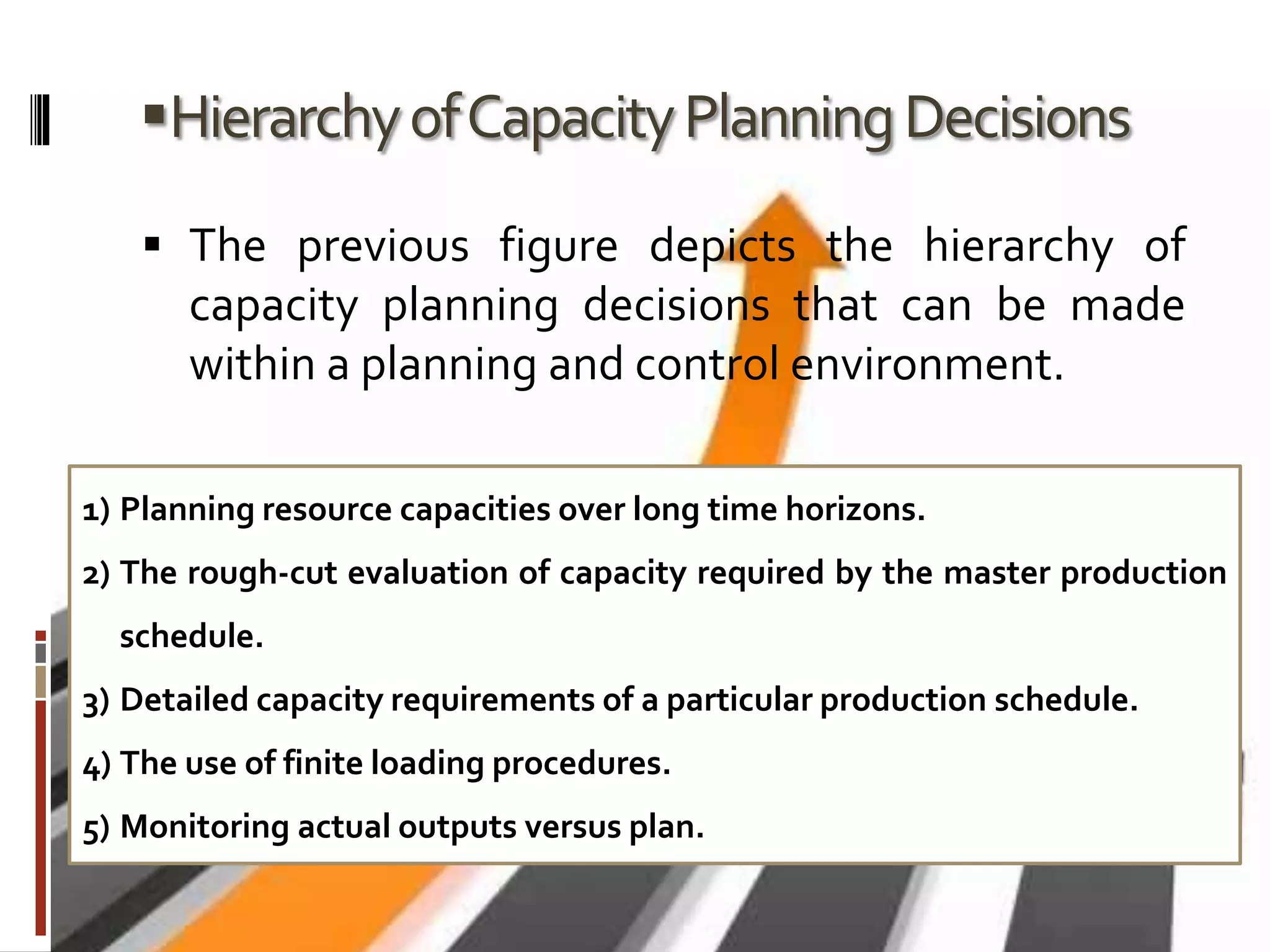 ▪Hierarchy of Capacity Planning Decisions

▪ The previous figure depicts the hierarchy of capacity planning decisions that can be made within a planning and control environment.

1) Planning resource capacities over long time horizons.

2) The rough-cut evaluation of capacity required by the master production schedule.

3) Detailed capacity requirements of a particular production schedule.

4) The use of finite loading procedures.

5) Monitoring actual outputs versus plan.